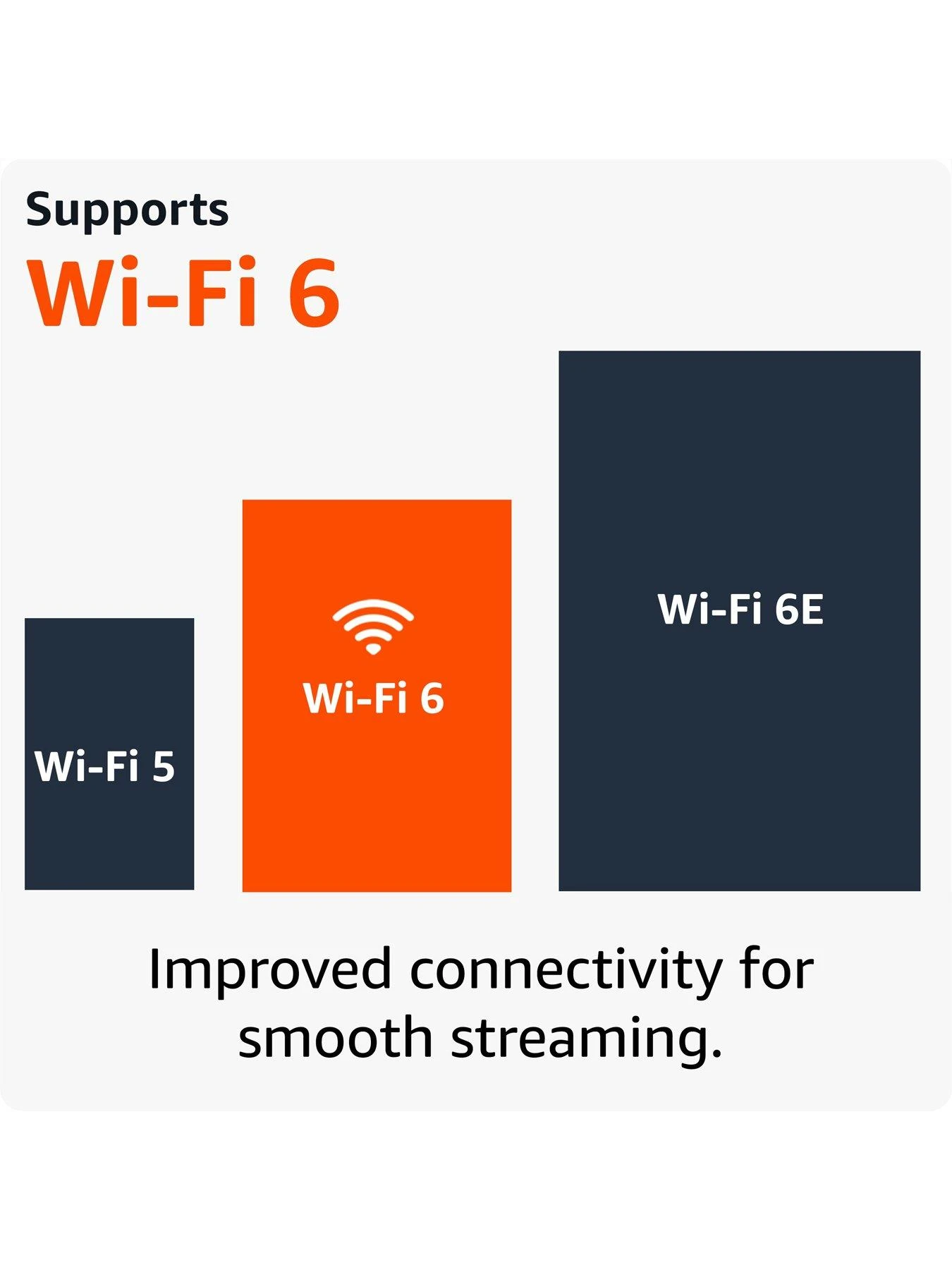 Supports
Wi-Fi 6

Wi-Fi 5

Wi-Fi 6

Wi-Fi 6E

Improved connectivity for smooth streaming.